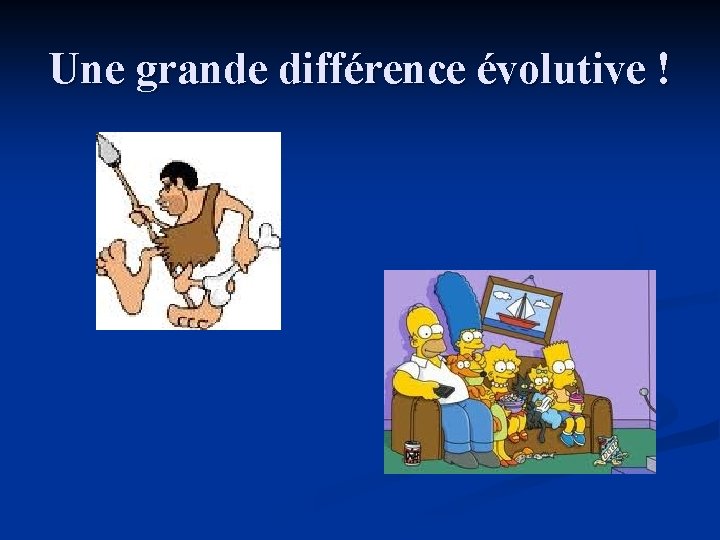 Une grande différence évolutive !